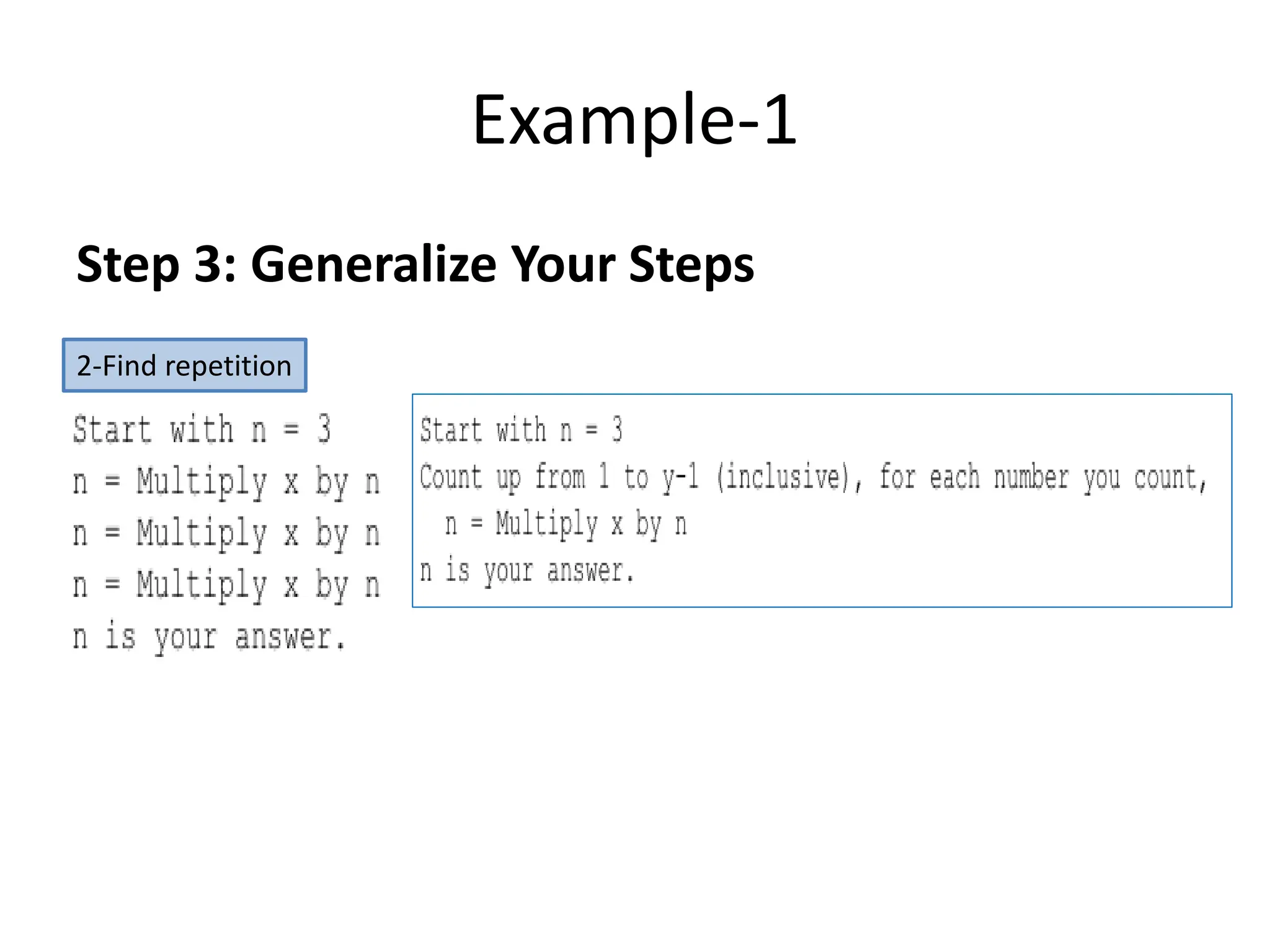 Example-1

Step 3: Generalize Your Steps

2-Find repetition

Start with n = 3
n = Multiply x by n
n = Multiply x by n
n = Multiply x by n
n is your answer.

Start with n = 3
Count up from 1 to y-1 (inclusive), for each number you count,
n = Multiply x by n
n is your answer.